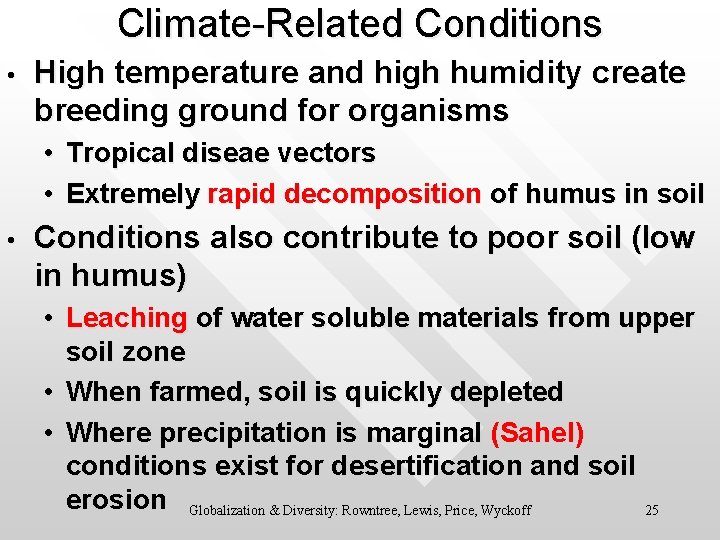 Climate-Related Conditions

• High temperature and high humidity create breeding ground for organisms
 • Tropical diseae vectors
 • Extremely rapid decomposition of humus in soil
• Conditions also contribute to poor soil (low in humus)
 • Leaching of water soluble materials from upper soil zone
 • When farmed, soil is quickly depleted
 • Where precipitation is marginal (Sahel) conditions exist for desertification and soil erosion

Globalization & Diversity: Rowntree, Lewis, Price, Wyckoff

25